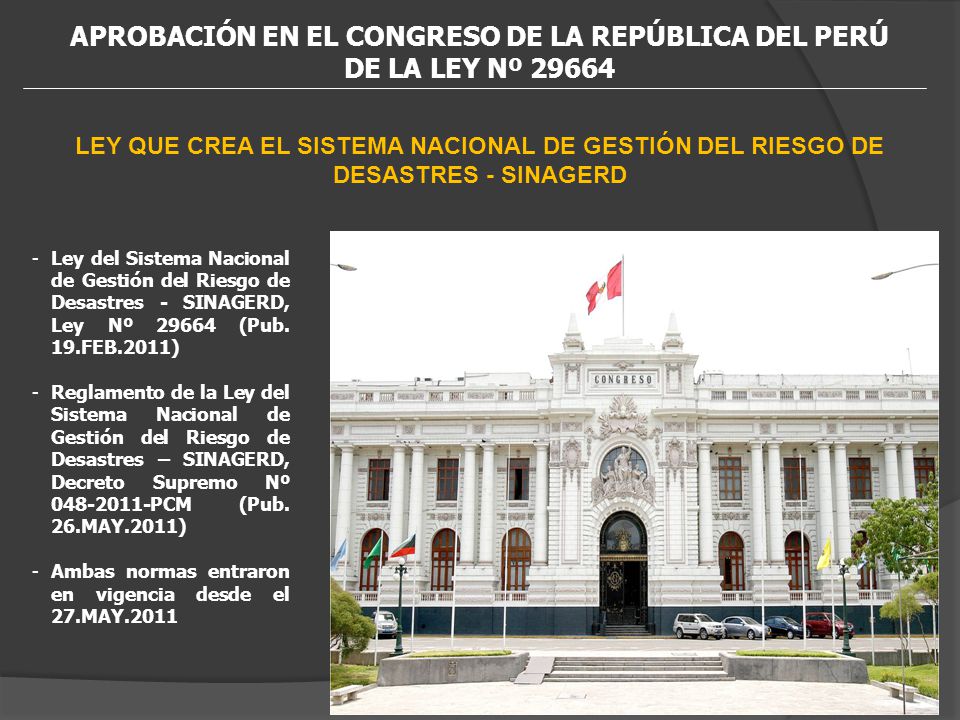 APROBACIÓN EN EL CONGRESO DE LA REPÚBLICA DEL PERÚ DE LA LEY Nº 29664

LEY QUE CREA EL SISTEMA NACIONAL DE GESTIÓN DEL RIESGO DE DESASTRES - SINAGERD

- Ley del Sistema Nacional de Gestión del Riesgo de Desastres - SINAGERD, Ley Nº 29664 (Pub. 19.FEB.2011)

- Reglamento de la Ley del Sistema Nacional de Gestión del Riesgo de Desastres – SINAGERD, Decreto Supremo Nº 048-2011-PCM (Pub. 26.MAY.2011)

- Ambas normas entraron en vigencia desde el 27.MAY.2011

CONGRESO